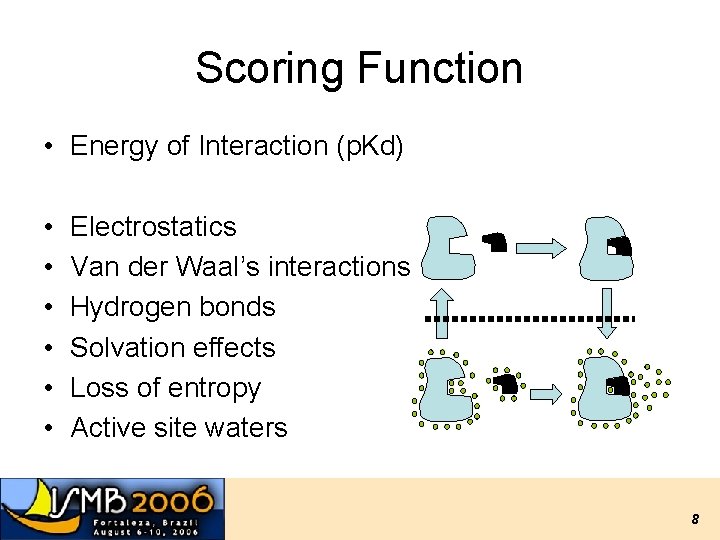 Scoring Function

• Energy of Interaction (pKd)

• Electrostatics
• Van der Waal's interactions
• Hydrogen bonds
• Solvation effects
• Loss of entropy
• Active site waters

ISMB 2006
Fortaleza, Brazil
August 6-10, 2006

8